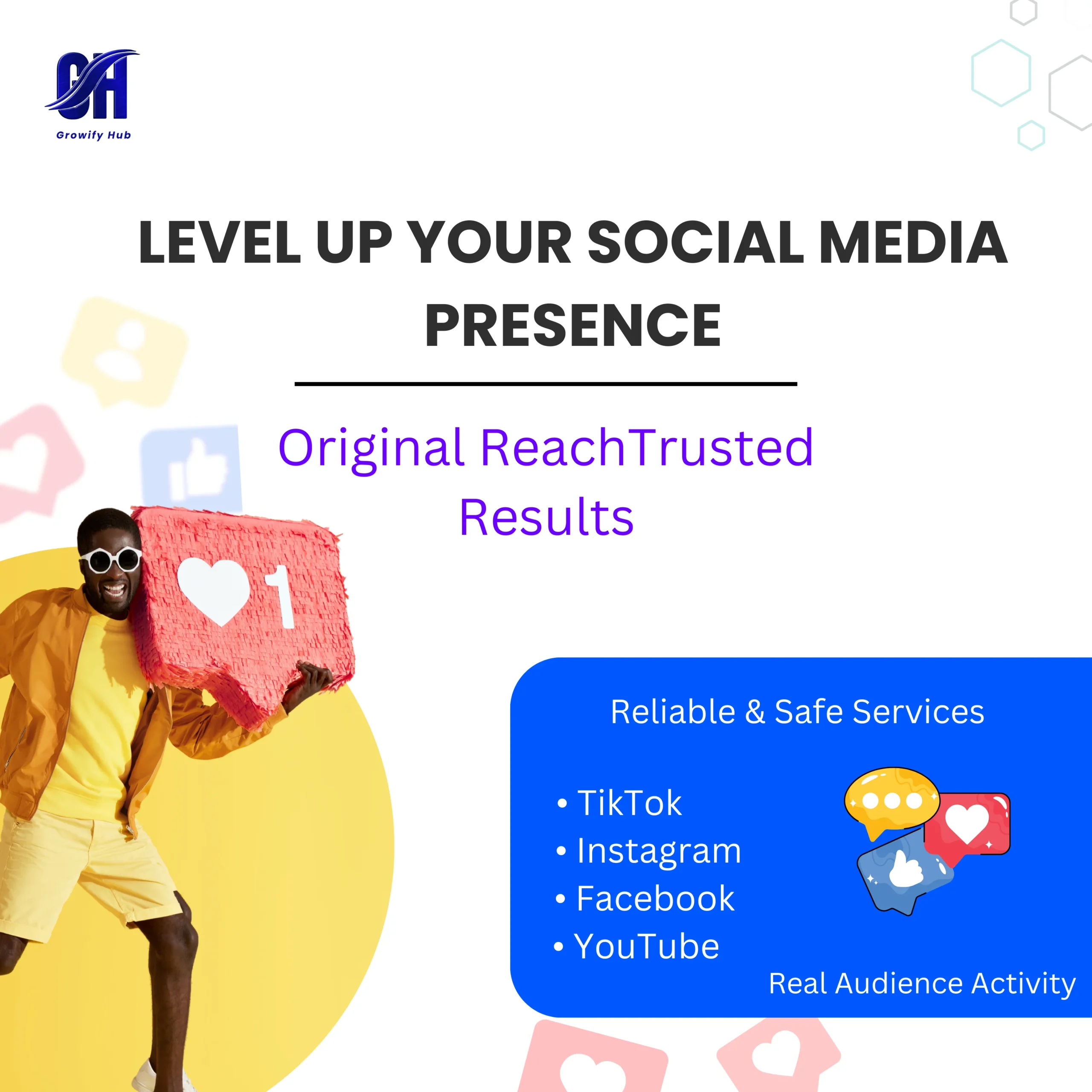 GH
Growify Hub

LEVEL UP YOUR SOCIAL MEDIA PRESENCE

Original ReachTrusted Results

1

Reliable & Safe Services

• TikTok
• Instagram
• Facebook
• YouTube

Real Audience Activity